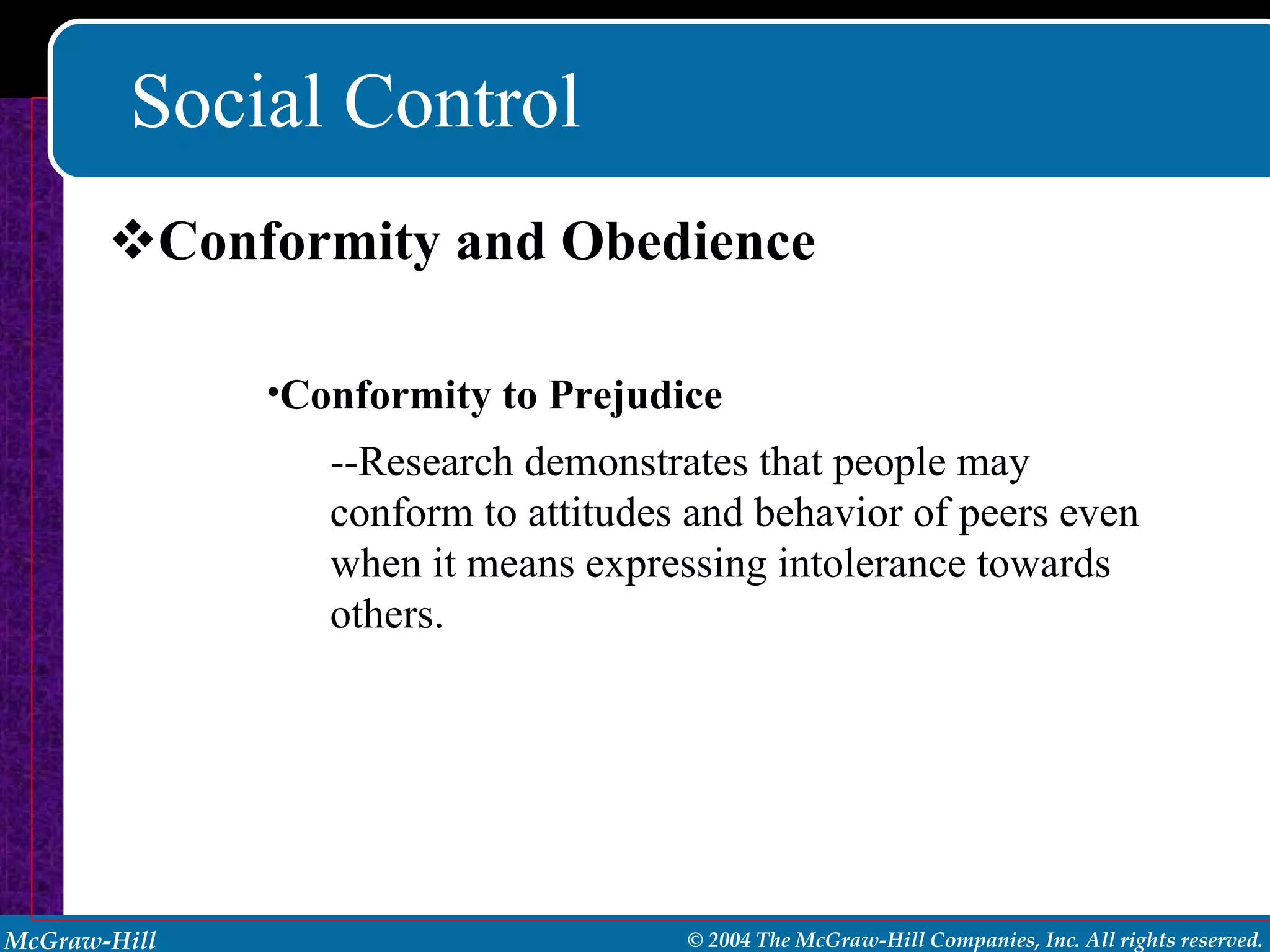 Social Control

❖Conformity and Obedience

•Conformity to Prejudice

--Research demonstrates that people may conform to attitudes and behavior of peers even when it means expressing intolerance towards others.

McGraw-Hill

© 2004 The McGraw-Hill Companies, Inc. All rights reserved.